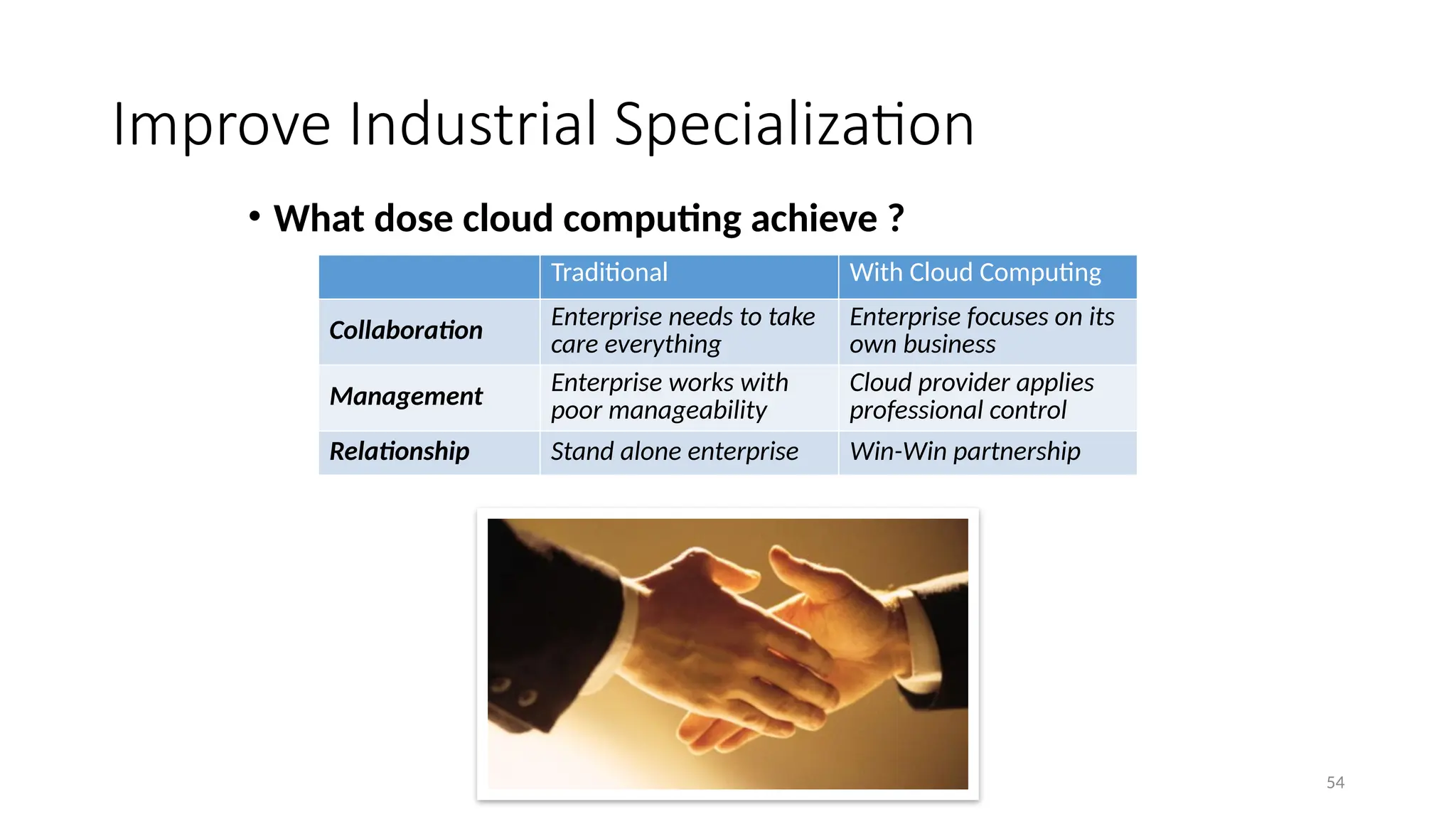 Improve Industrial Specialization

• What dose cloud computing achieve ?

| | Traditional | With Cloud Computing |
|---|---|---|
| Collaboration | Enterprise needs to take care everything | Enterprise focuses on its own business |
| Management | Enterprise works with poor manageability | Cloud provider applies professional control |
| Relationship | Stand alone enterprise | Win-Win partnership |

54